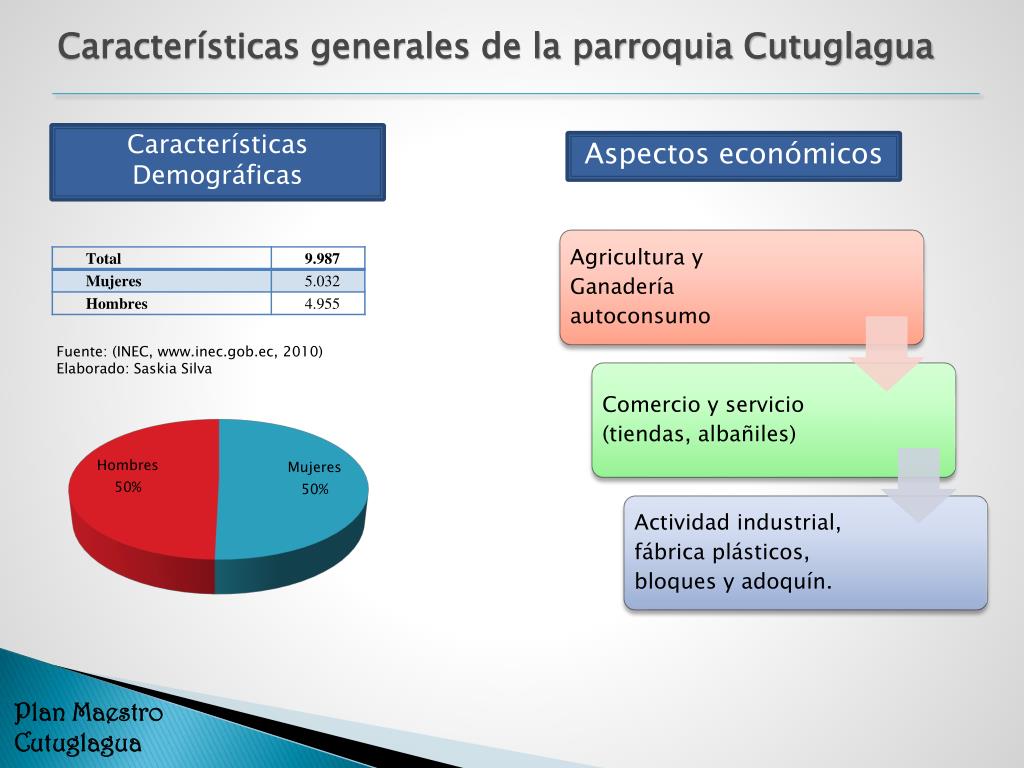 Características generales de la parroquia Cutuglagua

Características Demográficas

| Total | 9.987 |
|---|---|
| Mujeres | 5.032 |
| Hombres | 4.955 |

Fuente: (INEC, www.inec.gob.ec, 2010)
Elaborado: Saskia Silva

Hombres
50%

Mujeres
50%

Aspectos económicos

Agricultura y Ganadería autoconsumo

Comercio y servicio (tiendas, albañiles)

Actividad industrial, fábrica plásticos, bloques y adoquín.

Plan Maestro
Cutuglagua